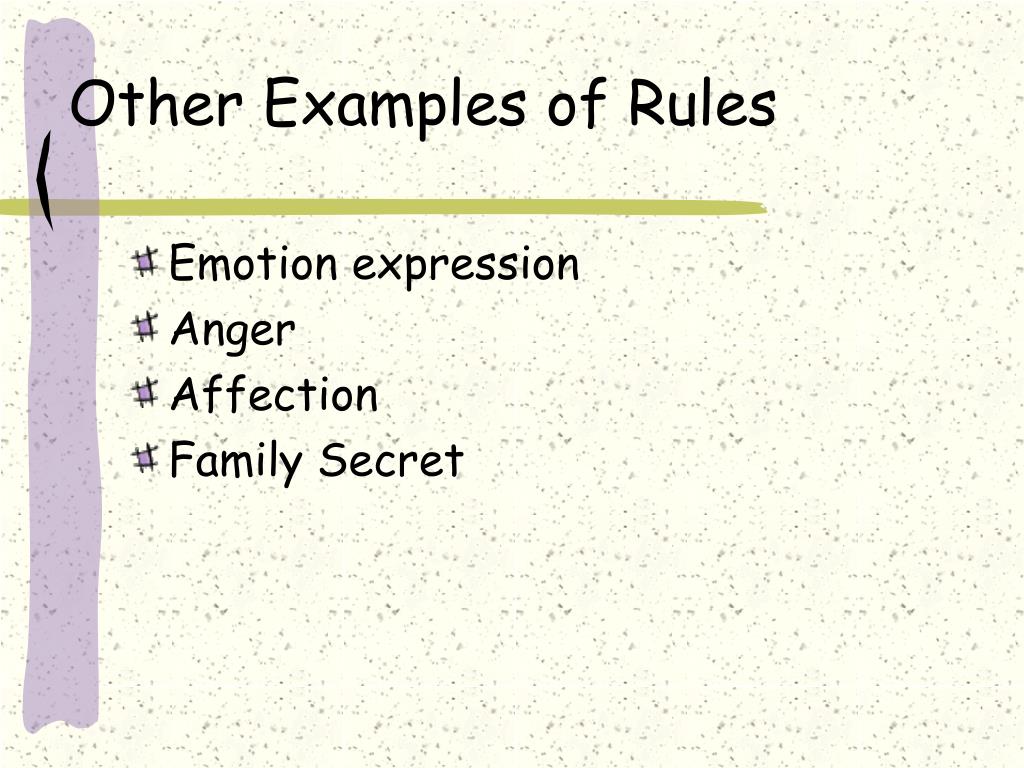 Other Examples of Rules

Emotion expression
Anger
Affection
Family Secret